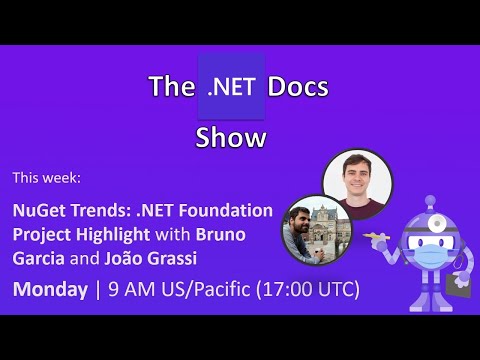 The .NET Docs Show

This week:

NuGet Trends: .NET Foundation Project Highlight with Bruno Garcia and João Grassi

Monday | 9 AM US/Pacific (17:00 UTC)